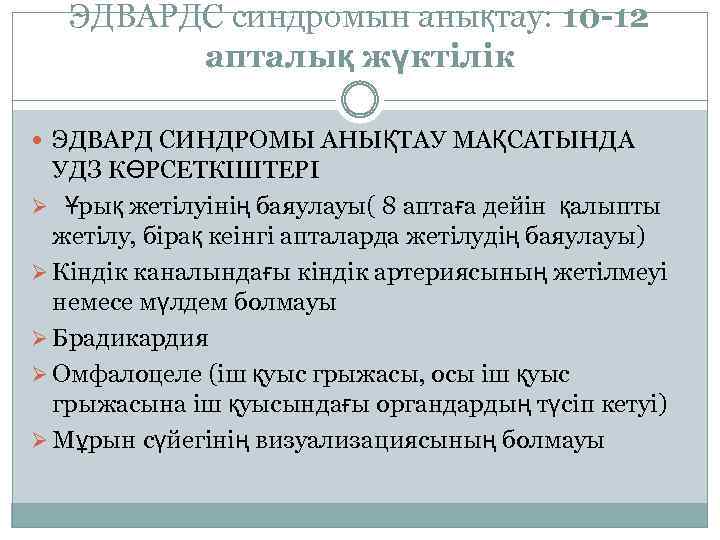 ЭДВАРДС синдромын анықтау: 10-12 апталық жүктілік

ЭДВАРД СИНДРОМЫ АНЫҚТАУ МАҚСАТЫНДА УДЗ КӨРСЕТКІШТЕРІ

Ұрық жетілуінің баяулауы( 8 аптаға дейін қалыпты жетілу, бірақ кеінгі апталарда жетілудің баяулауы)

Кіндік каналындағы кіндік артериясының жетілмеуі немесе мүлдем болмауы

Брадикардия

Омфалоцеле (іш қуыс грыжасы, осы іш қуыс грыжасына іш қуысындағы органдардың түсіп кетуі)

Мұрын сүйегінің визуализациясының болмауы